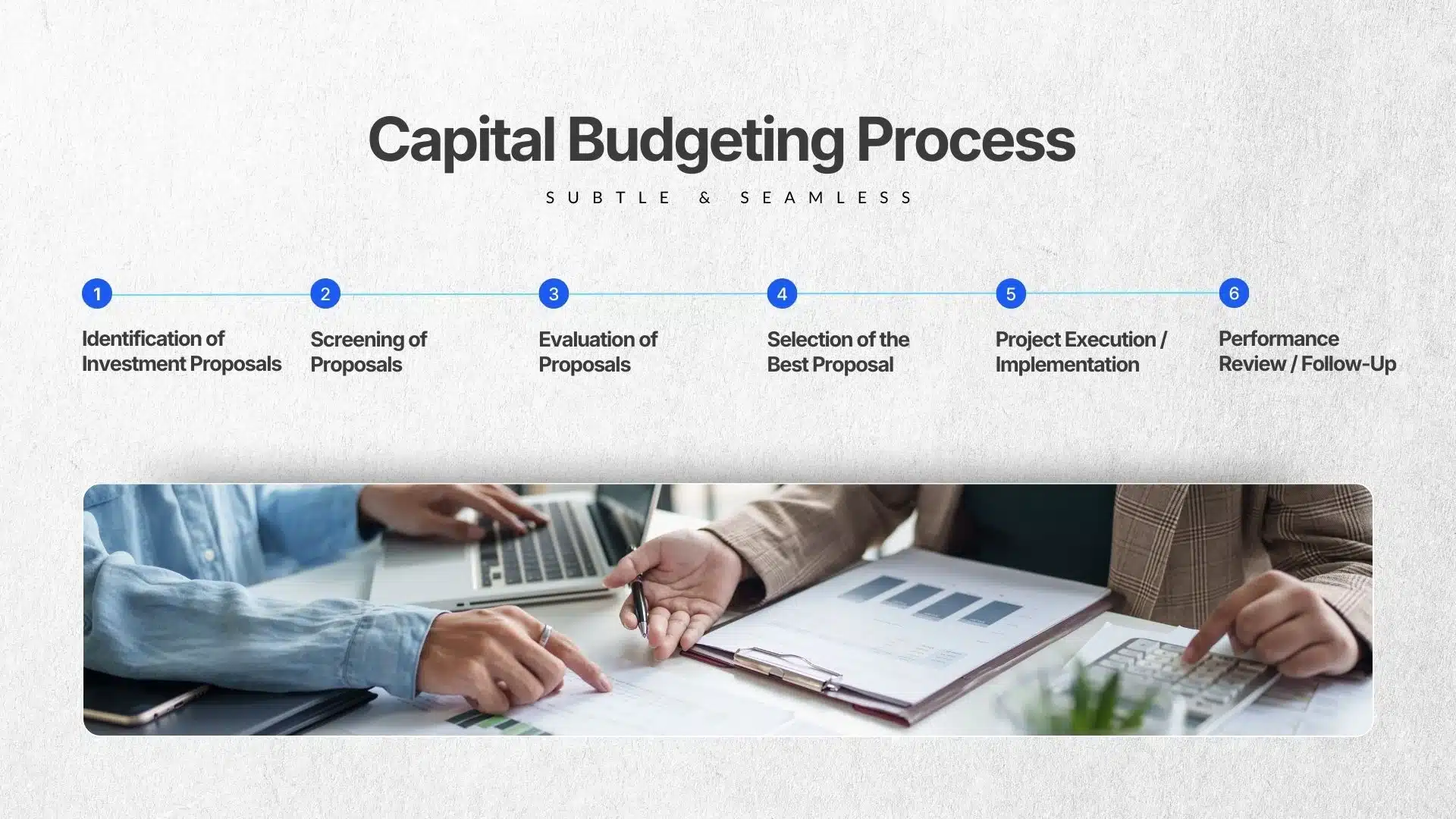 Capital Budgeting Process

SUBTLE & SEAMLESS

1
Identification of Investment Proposals

2
Screening of Proposals

3
Evaluation of Proposals

4
Selection of the Best Proposal

5
Project Execution / Implementation

6
Performance Review / Follow-Up